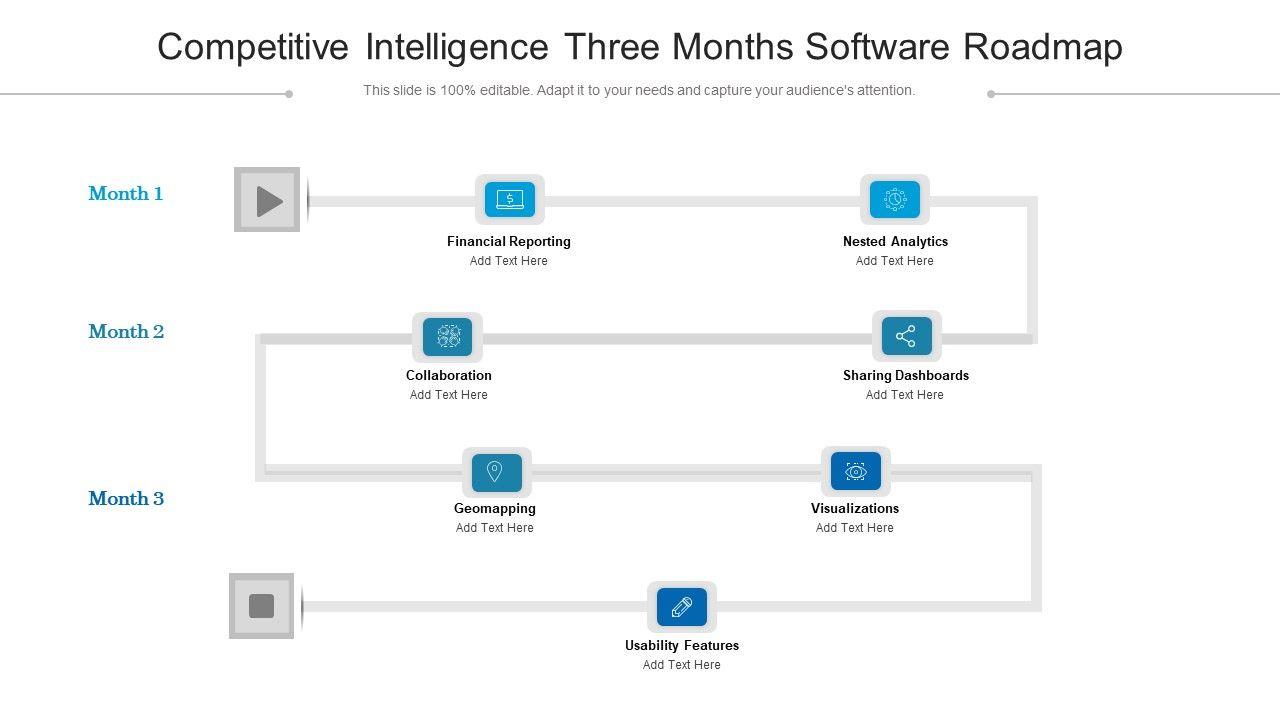 Competitive Intelligence Three Months Software Roadmap

This slide is 100% editable. Adapt it to your needs and capture your audience's attention.

Month 1

Financial Reporting
Add Text Here

Nested Analytics
Add Text Here

Month 2

Collaboration
Add Text Here

Sharing Dashboards
Add Text Here

Month 3

Geomapping
Add Text Here

Visualizations
Add Text Here

Usability Features
Add Text Here